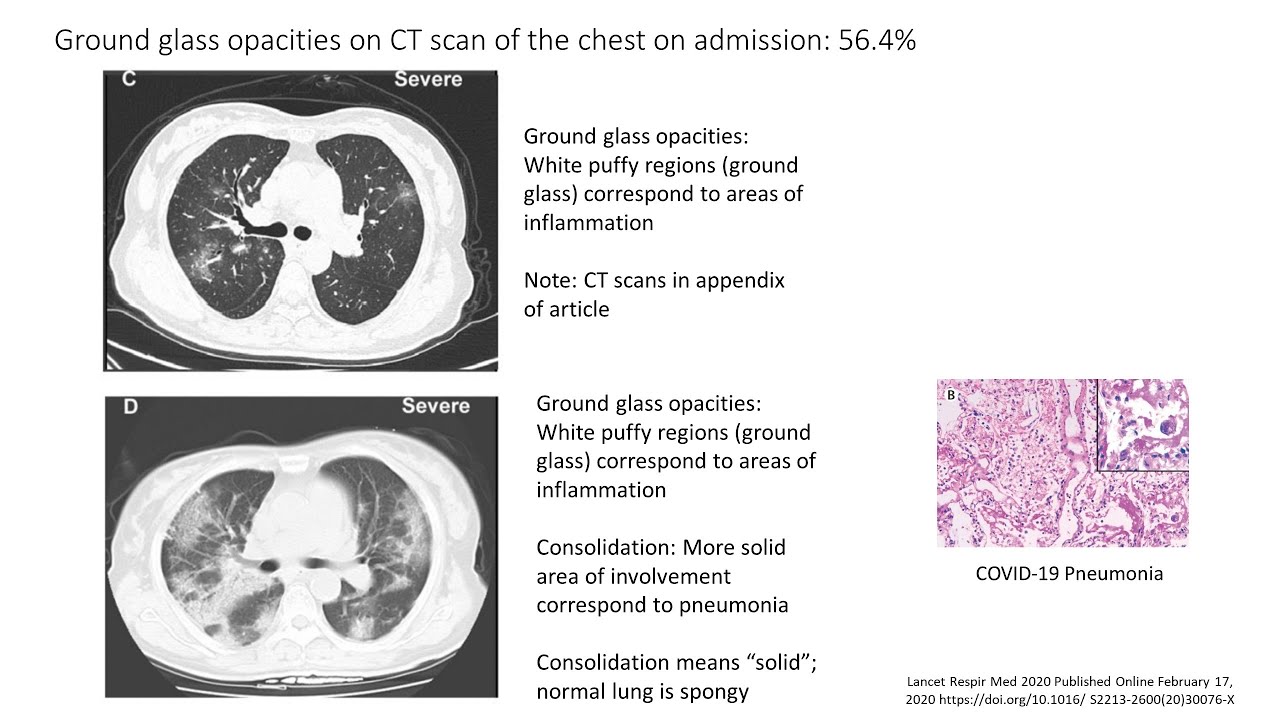 Ground glass opacities on CT scan of the chest on admission: 56.4%

C

Severe

Ground glass opacities: White puffy regions (ground glass) correspond to areas of inflammation

Note: CT scans in appendix of article

D

Severe

Ground glass opacities: White puffy regions (ground glass) correspond to areas of inflammation

Consolidation: More solid area of involvement correspond to pneumonia

Consolidation means “solid”; normal lung is spongy

B

COVID-19 Pneumonia

Lancet Respir Med 2020 Published Online February 17, 2020 https://doi.org/10.1016/ S2213-2600(20)30076-X